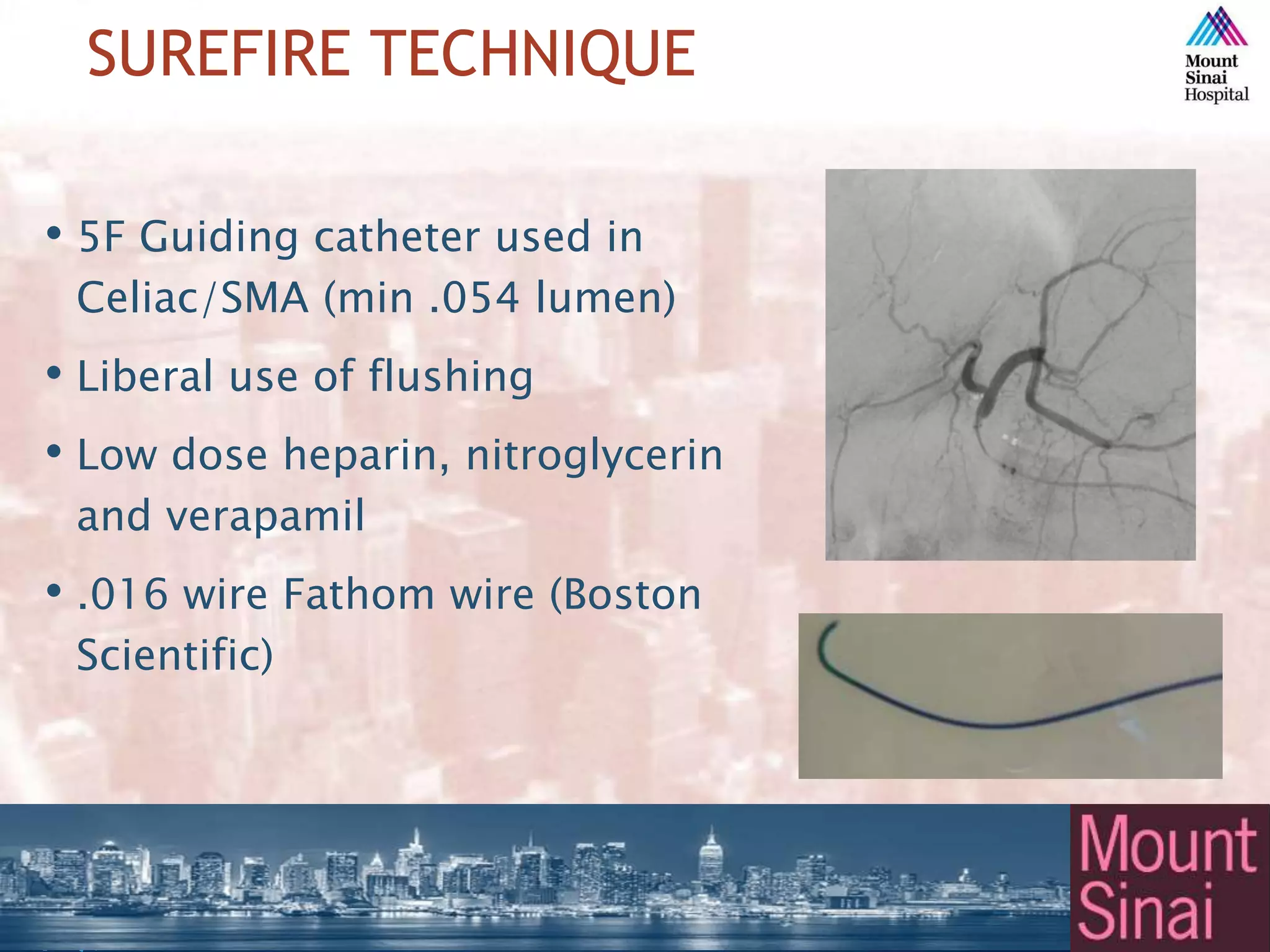 SUREFIRE TECHNIQUE

Mount Sinai Hospital

• 5F Guiding catheter used in Celiac/SMA (min .054 lumen)

• Liberal use of flushing

• Low dose heparin, nitroglycerin and verapamil

• .016 wire Fathom wire (Boston Scientific)

Mount Sinai